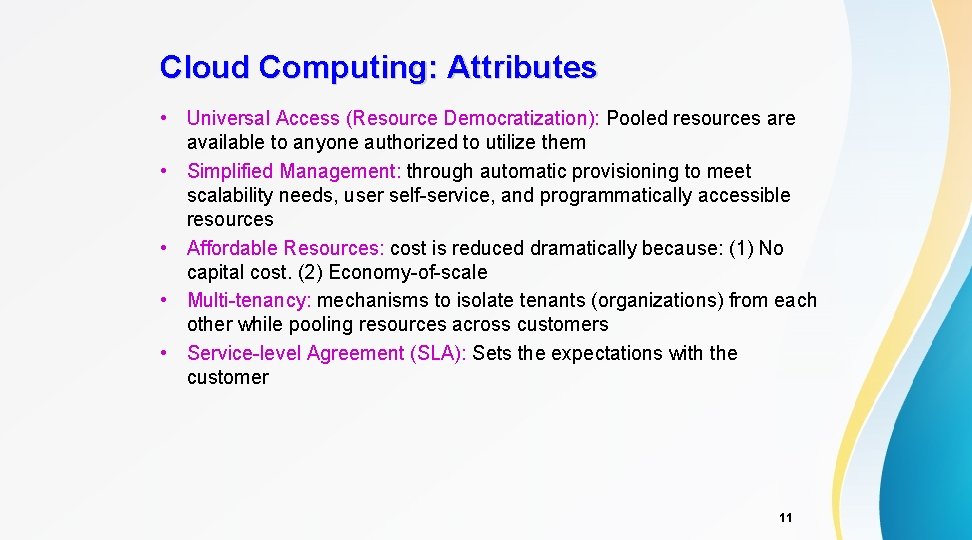 Cloud Computing: Attributes

• Universal Access (Resource Democratization): Pooled resources are available to anyone authorized to utilize them
• Simplified Management: through automatic provisioning to meet scalability needs, user self-service, and programmatically accessible resources
• Affordable Resources: cost is reduced dramatically because: (1) No capital cost. (2) Economy-of-scale
• Multi-tenancy: mechanisms to isolate tenants (organizations) from each other while pooling resources across customers
• Service-level Agreement (SLA): Sets the expectations with the customer

11